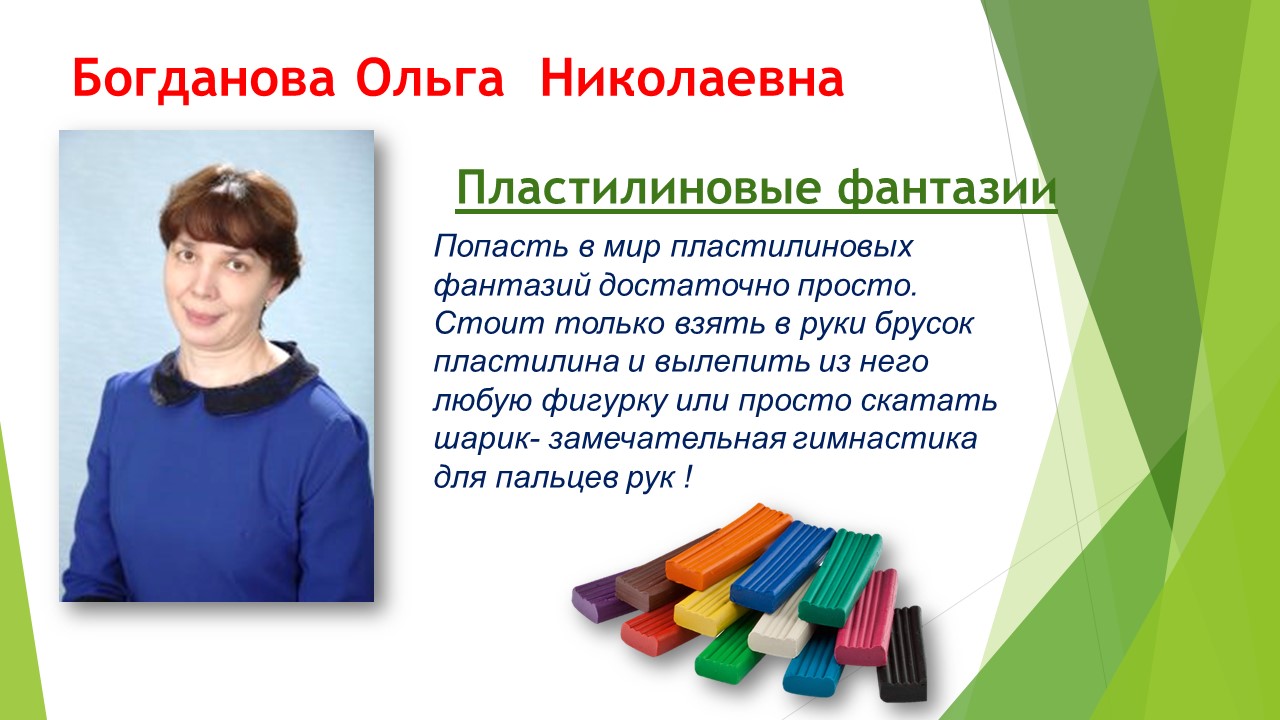 Богданова Ольга Николаевна

Пластилиновые фантазии

Попасть в мир пластилиновых фантазий достаточно просто. Стоит только взять в руки брусок пластилина и вылепить из него любую фигурку или просто скатать шарик- замечательная гимнастика для пальцев рук !